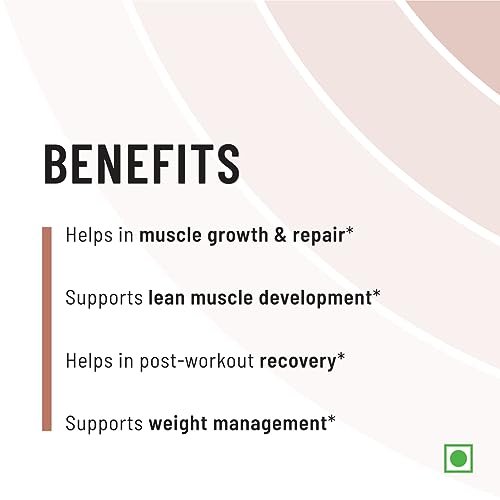 BENEFITS

Helps in muscle growth & repair*

Supports lean muscle development*

Helps in post-workout recovery*

Supports weight management*